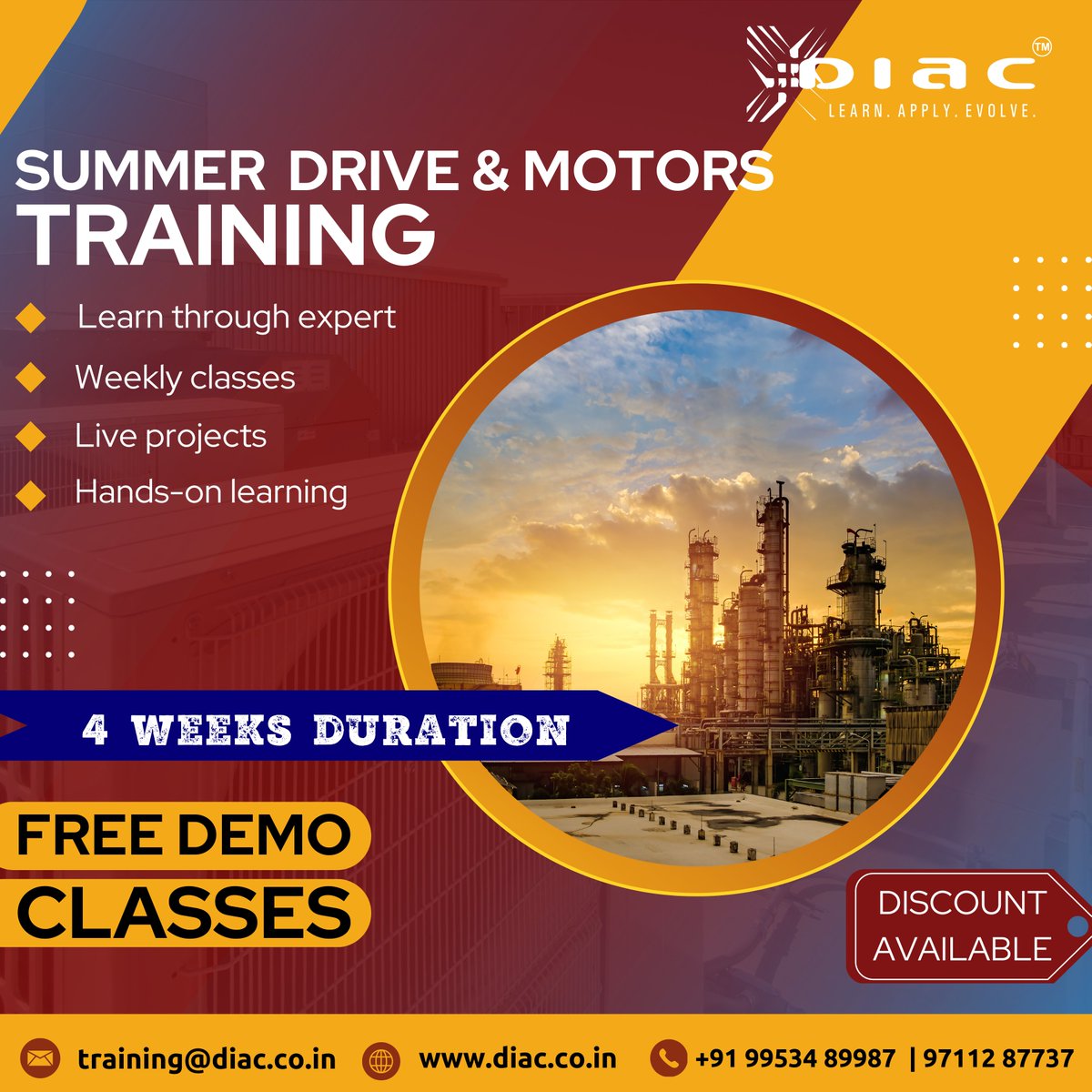 DIAC™
LEARN. APPLY. EVOLVE.

SUMMER DRIVE & MOTORS
TRAINING

Learn through expert
Weekly classes
Live projects
Hands-on learning

4 WEEKS DURATION

FREE DEMO
CLASSES

DISCOUNT
AVAILABLE

training@diac.co.in
www.diac.co.in
+91 99534 89987 | 97112 87737